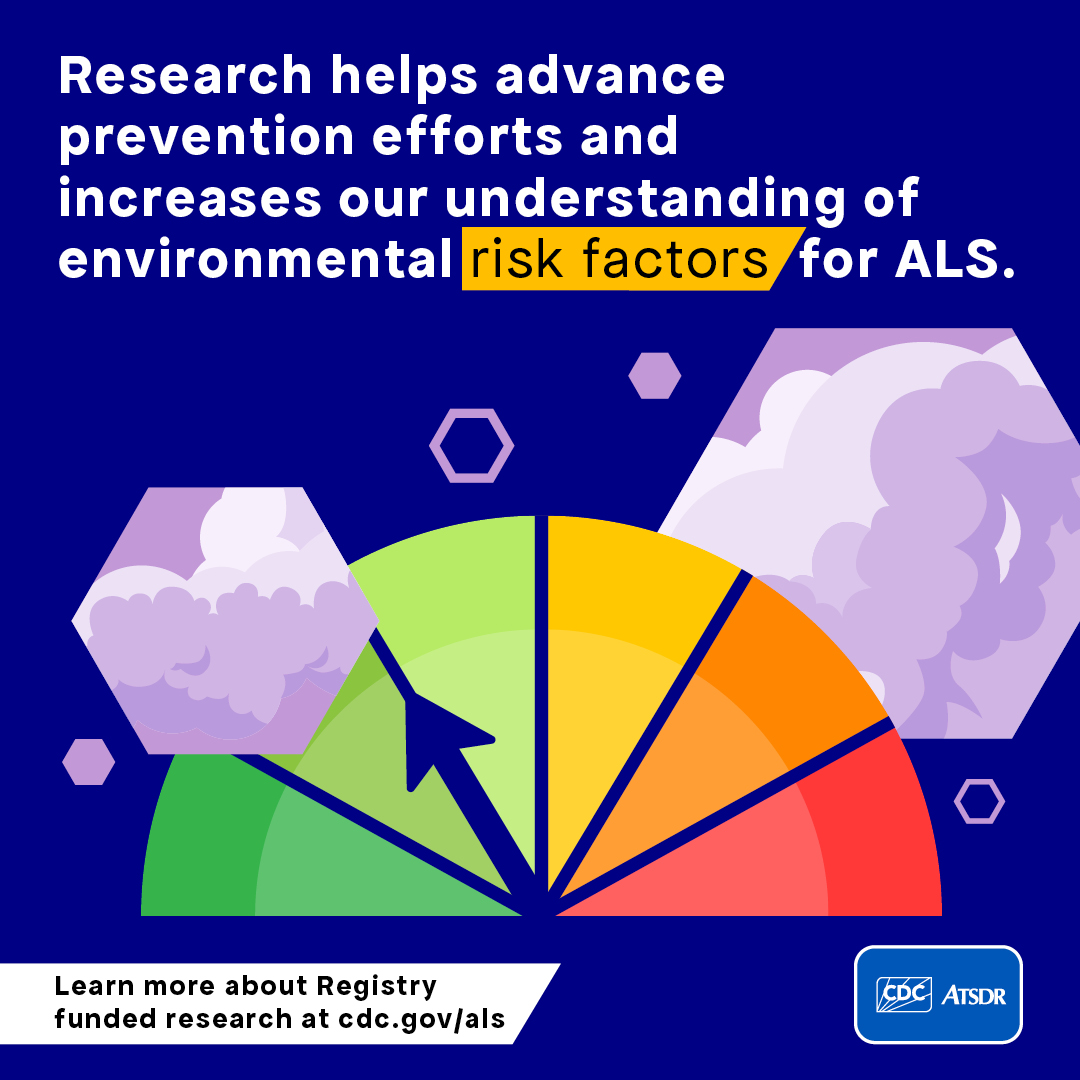 Research helps advance prevention efforts and increases our understanding of environmental risk factors for ALS.

Learn more about Registry funded research at cdc.gov/als

CDC ATSDR